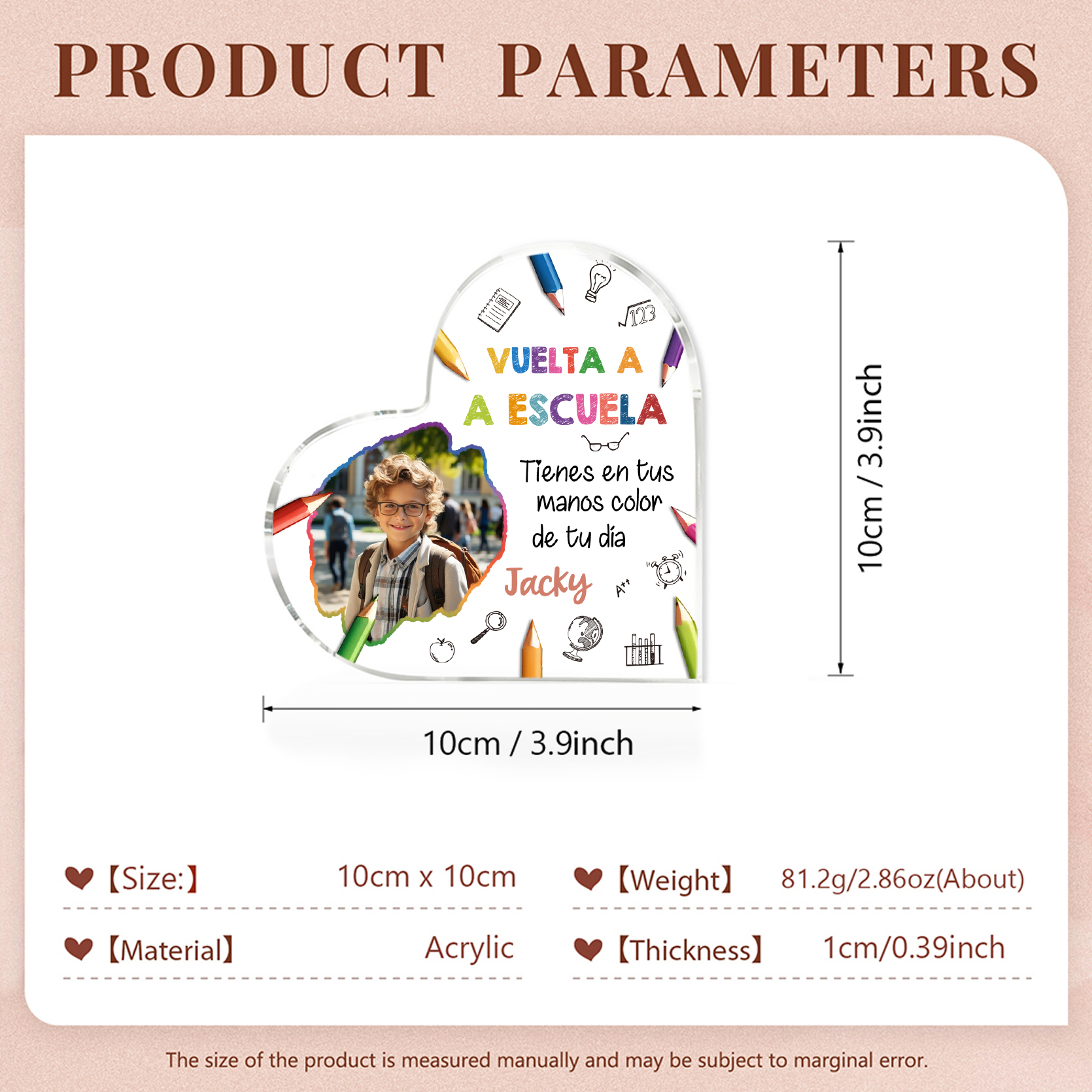 PRODUCT PARAMETERS

$\sqrt{123}$

VUELTA A
A ESCUELA

Tienes en tus manos color de tu día

Jacky

A++

10cm / 3.9inch

10cm / 3.9inch

【Size:】 10cm x 10cm

【Weight】 81.2g/2.86oz(About)

【Material】 Acrylic

【Thickness】 1cm/0.39inch

The size of the product is measured manually and may be subject to marginal error.